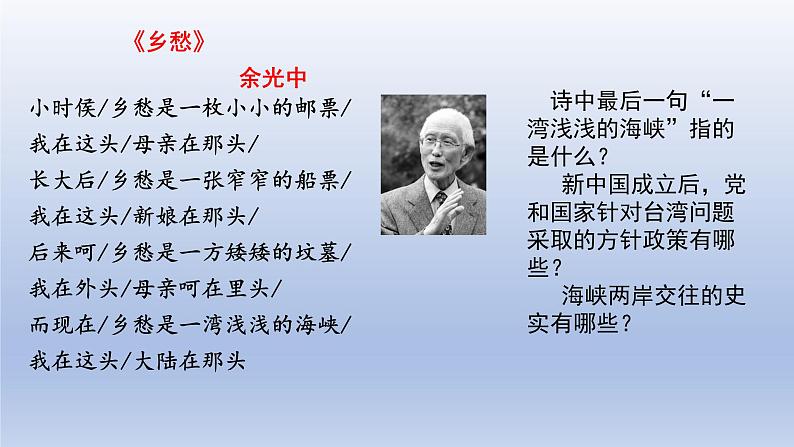 《乡愁》

余光中

小时侯/乡愁是一枚小小的邮票/
我在这头/母亲在那头/
长大后/乡愁是一张窄窄的船票/
我在这头/新娘在那头/
后来呵/乡愁是一方矮矮的坟墓/
我在外头/母亲呵在里头/
而现在/乡愁是一湾浅浅的海峡/
我在这头/大陆在那头

诗中最后一句“一湾浅浅的海峡”指的是什么？

新中国成立后，党和国家针对台湾问题采取的方针政策有哪些？

海峡两岸交往的史实有哪些？